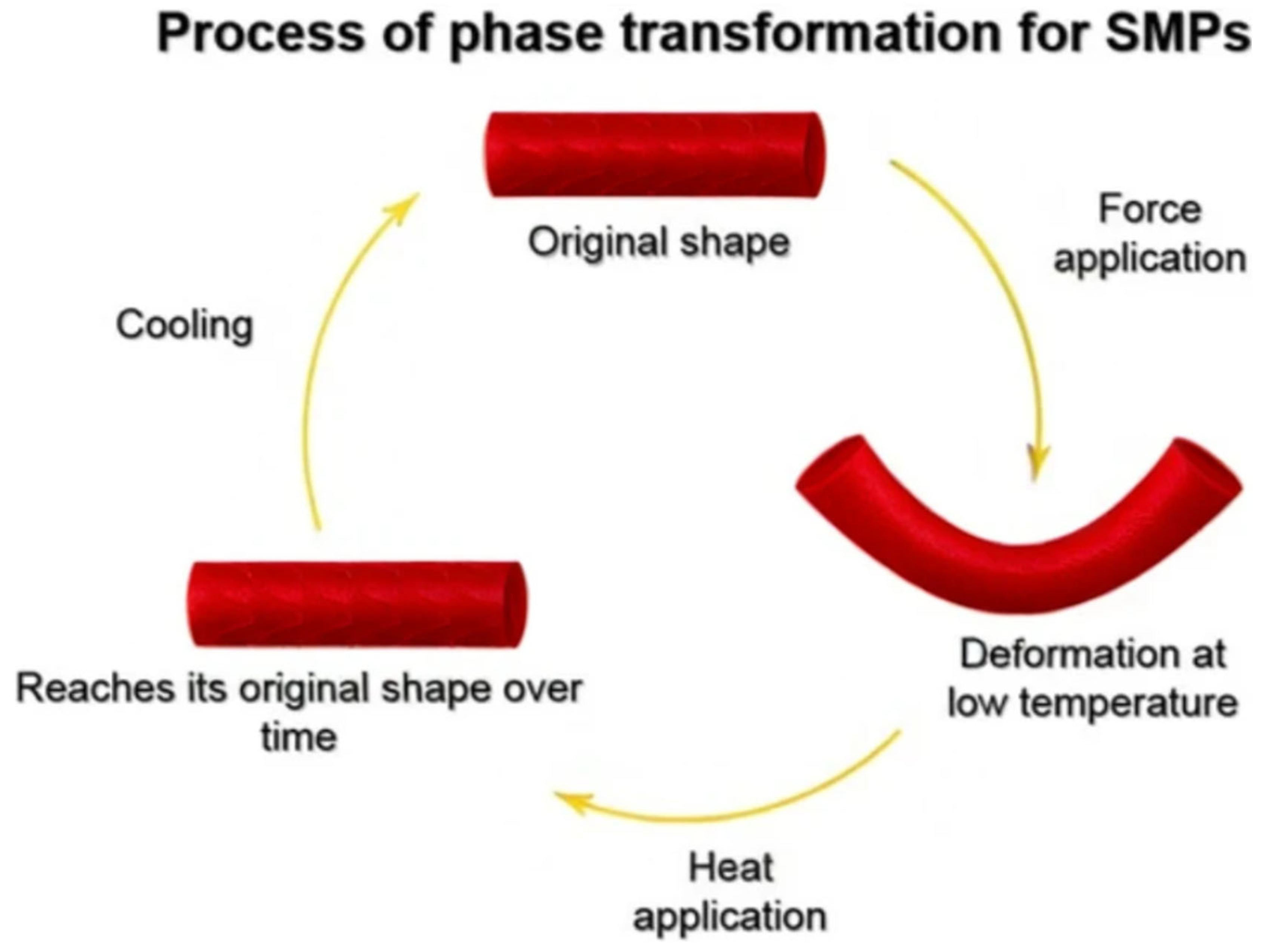 Process of phase transformation for SMPs

Original shape

Force application

Deformation at low temperature

Heat application

Reaches its original shape over time

Cooling